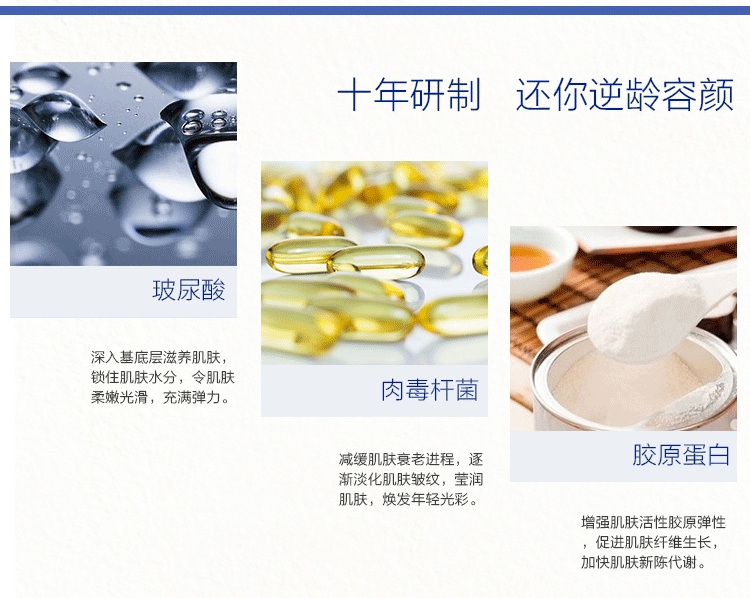 十年研制　还你逆龄容颜

玻尿酸

深入基底层滋养肌肤，锁住肌肤水分，令肌肤柔嫩光滑，充满弹力。

肉毒杆菌

减缓肌肤衰老进程，逐渐淡化肌肤皱纹，莹润肌肤，焕发年轻光彩。

胶原蛋白

增强肌肤活性胶原弹性，促进肌肤纤维生长，加快肌肤新陈代谢。